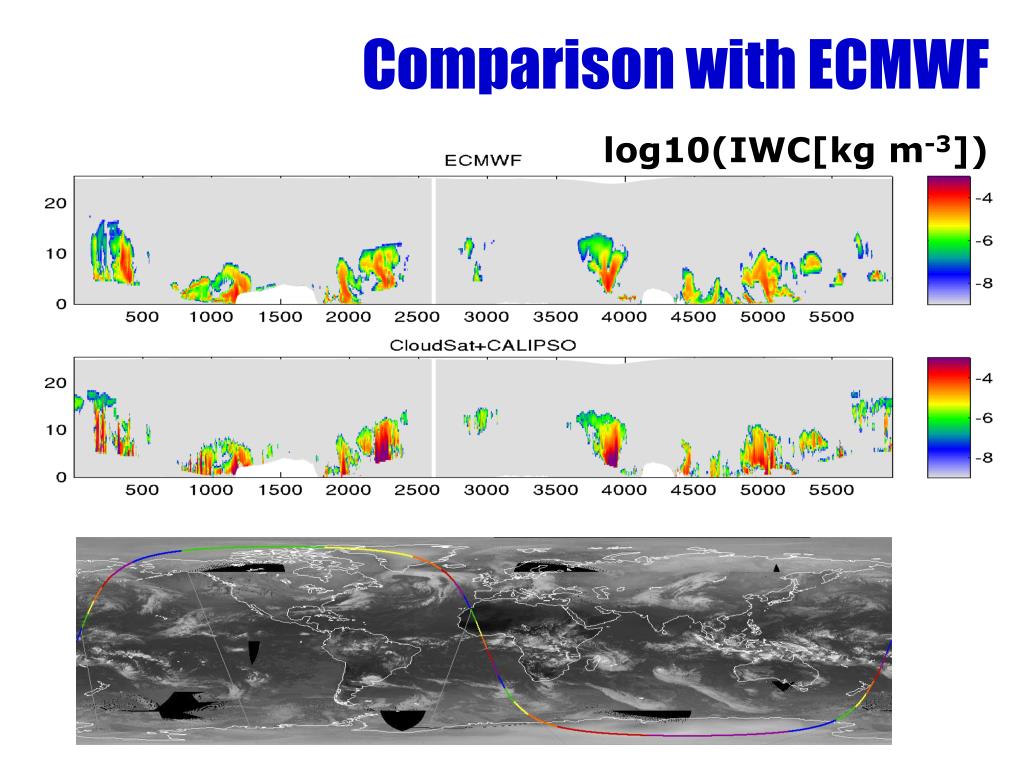 Comparison with ECMWF

log10(IWC[kg m$^{-3}$])

ECMWF

20
10
0
500 1000 1500 2000 2500 3000 3500 4000 4500 5000 5500

-4
-6
-8

CloudSat+CALIPSO

20
10
0
500 1000 1500 2000 2500 3000 3500 4000 4500 5000 5500

-4
-6
-8